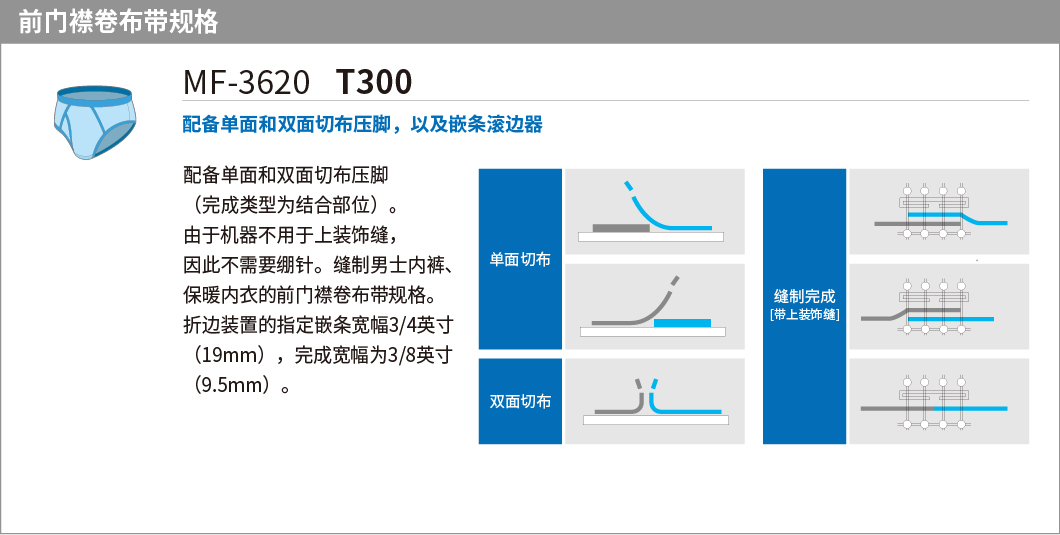 前门襟卷布带规格

MF-3620 T300

配备单面和双面切布压脚，以及嵌条滚边器

配备单面和双面切布压脚（完成类型为结合部位）。由于机器不用于上装饰缝，因此不需要绷针。缝制男士内裤、保暖内衣的前门襟卷布带规格。折边装置的指定嵌条宽幅3/4英寸（19mm），完成宽幅为3/8英寸（9.5mm）。

单面切布

双面切布

缝制完成
[带上装饰缝]